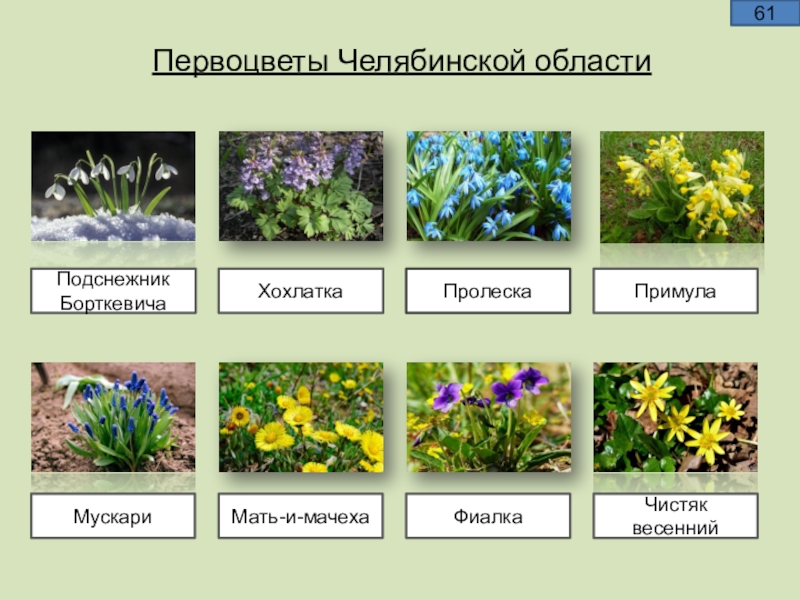 61

Первоцветы Челябинской области

Подснежник Борткевича

Хохлатка

Пролеска

Примула

Мускари

Мать-и-мачеха

Фиалка

Чистяк весенний